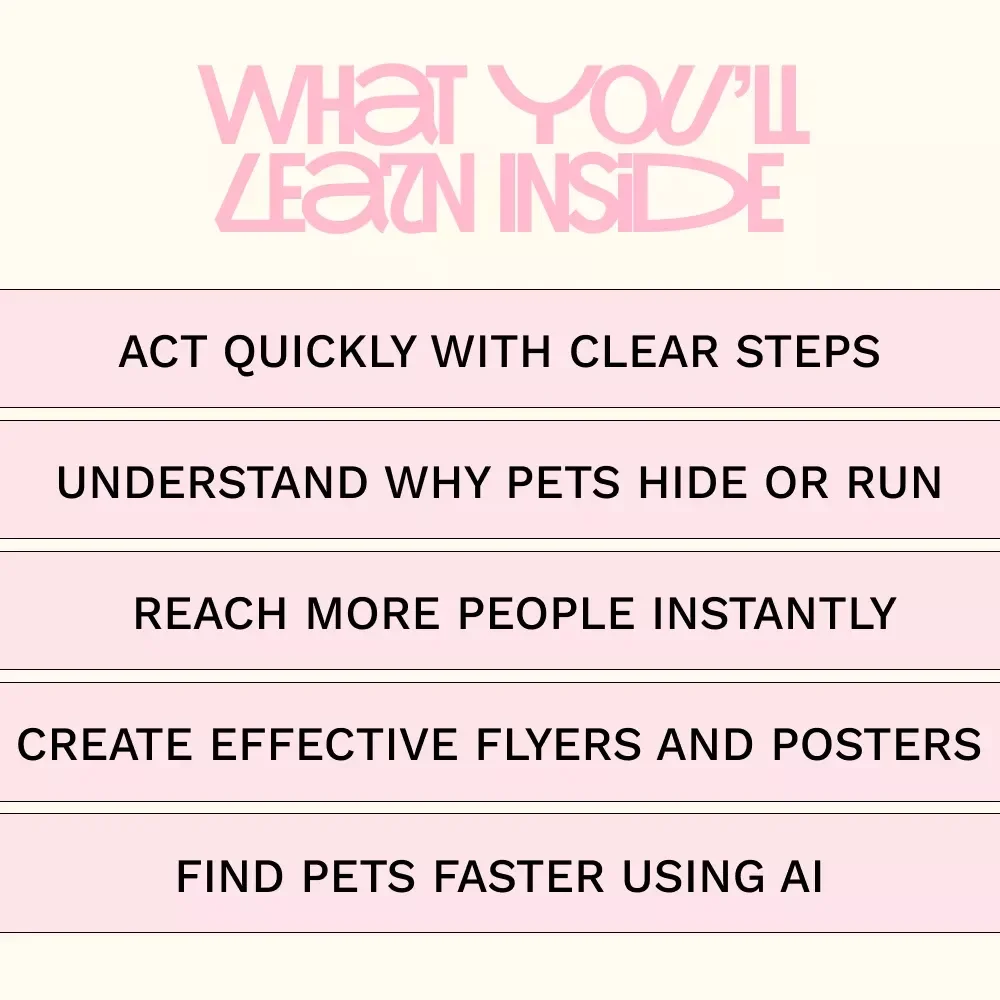 WHAT YOU'LL LEARN INSIDE

ACT QUICKLY WITH CLEAR STEPS

UNDERSTAND WHY PETS HIDE OR RUN

REACH MORE PEOPLE INSTANTLY

CREATE EFFECTIVE FLYERS AND POSTERS

FIND PETS FASTER USING AI